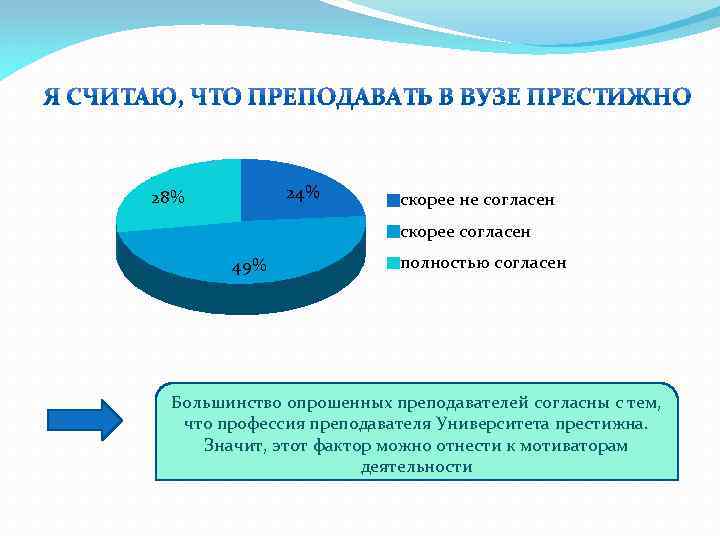 Я СЧИТАЮ, ЧТО ПРЕПОДАВАТЬ В ВУЗЕ ПРЕСТИЖНО

28%
24%
49%

скорее не согласен
скорее согласен
полностью согласен

Большинство опрошенных преподавателей согласны с тем, что профессия преподавателя Университета престижна. Значит, этот фактор можно отнести к мотиваторам деятельности